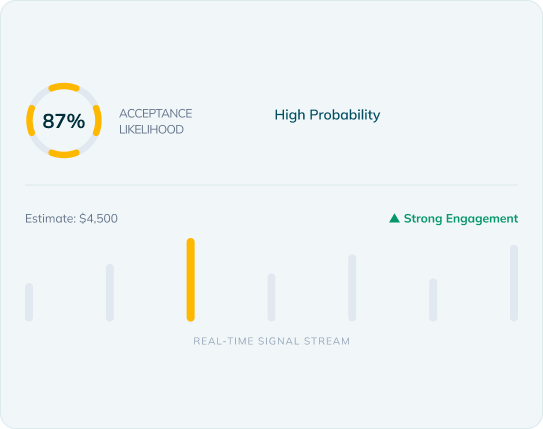 87%

ACCEPTANCE LIKELIHOOD

High Probability

Estimate: $4,500

▲ Strong Engagement

REAL-TIME SIGNAL STREAM